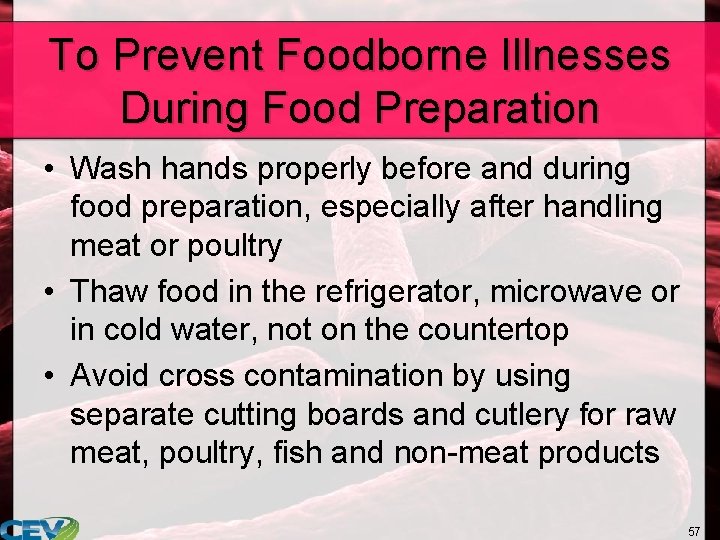 To Prevent Foodborne Illnesses During Food Preparation

• Wash hands properly before and during food preparation, especially after handling meat or poultry

• Thaw food in the refrigerator, microwave or in cold water, not on the countertop

• Avoid cross contamination by using separate cutting boards and cutlery for raw meat, poultry, fish and non-meat products

CEV

57